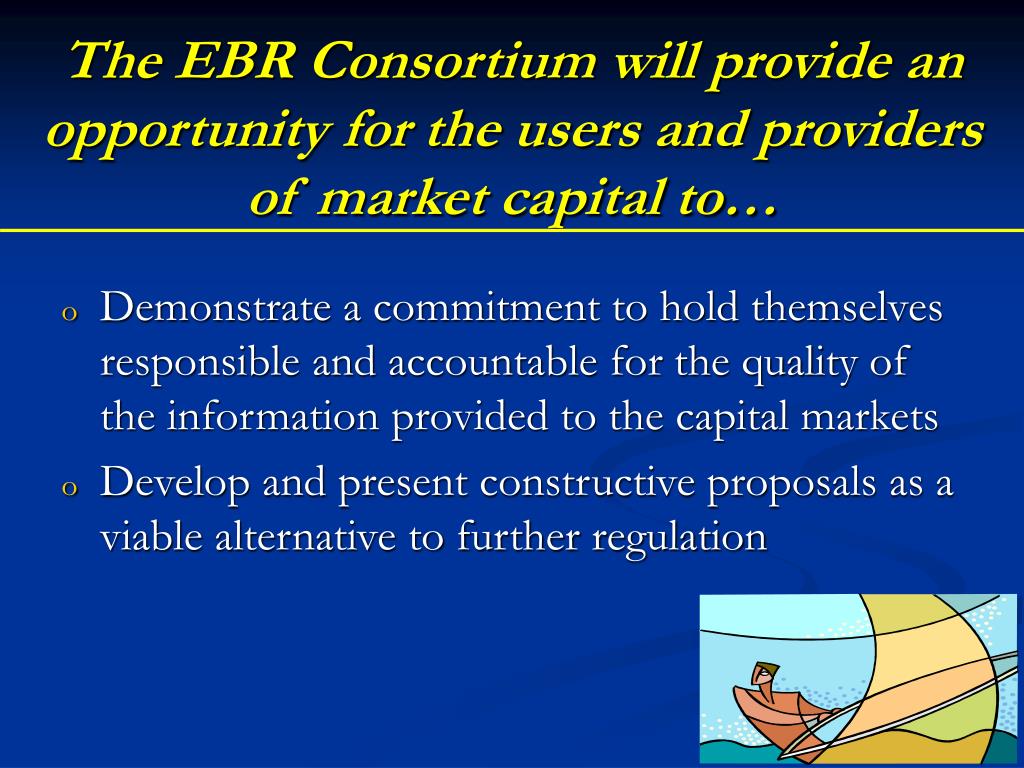 The EBR Consortium will provide an opportunity for the users and providers of market capital to…

o Demonstrate a commitment to hold themselves responsible and accountable for the quality of the information provided to the capital markets

o Develop and present constructive proposals as a viable alternative to further regulation